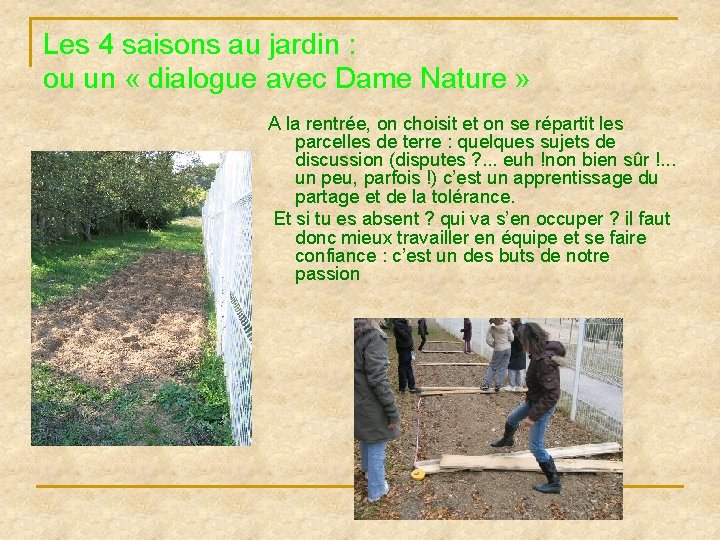 Les 4 saisons au jardin :
ou un « dialogue avec Dame Nature »

A la rentrée, on choisit et on se répartit les parcelles de terre : quelques sujets de discussion (disputes ?... euh !non bien sûr !... un peu, parfois !) c'est un apprentissage du partage et de la tolérance.

Et si tu es absent ? qui va s'en occuper ? il faut donc mieux travailler en équipe et se faire confiance : c'est un des buts de notre passion